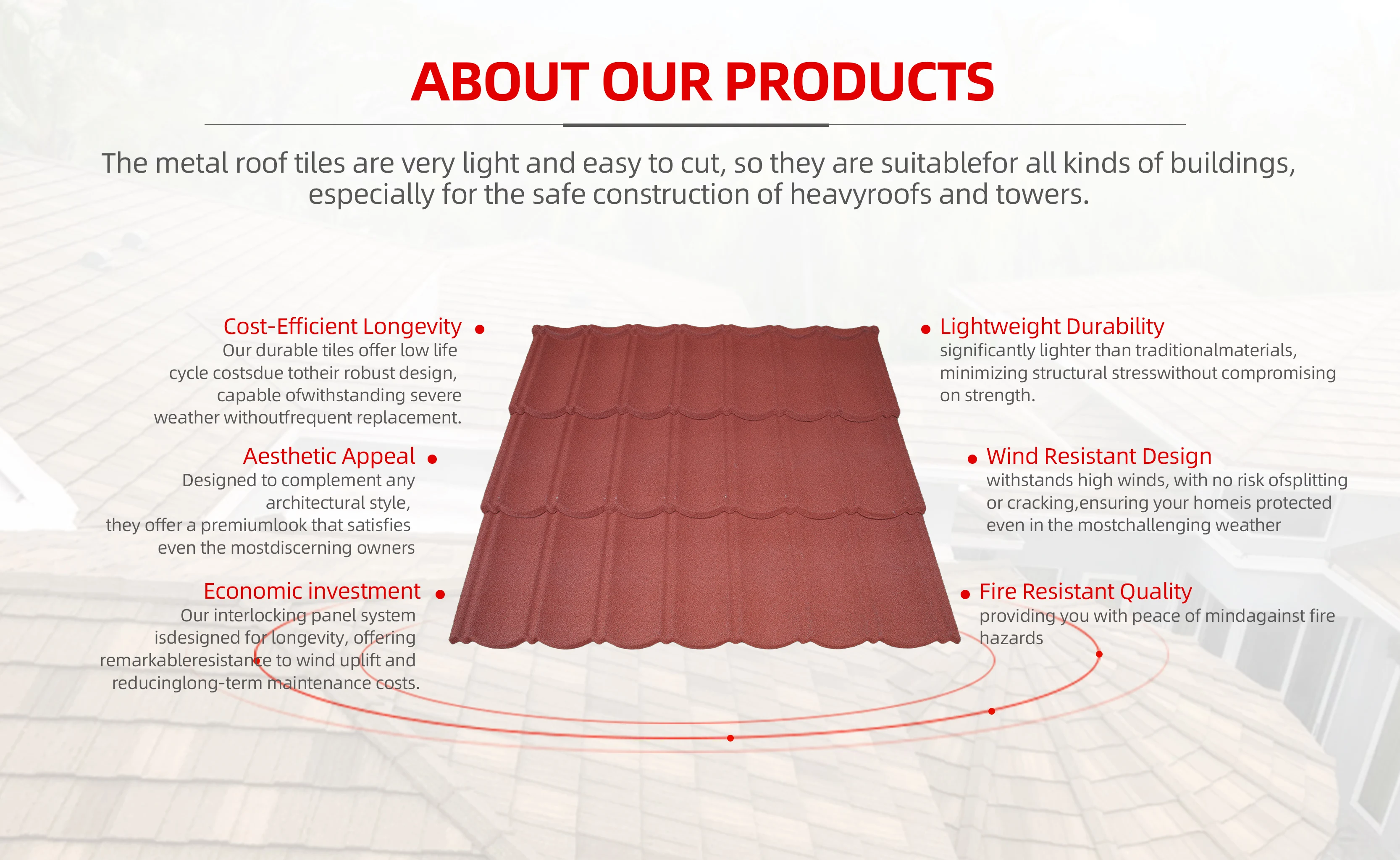 ABOUT OUR PRODUCTS

The metal roof tiles are very light and easy to cut, so they are suitablefor all kinds of buildings, especially for the safe construction of heavyroofs and towers.

Cost-Efficient Longevity
Our durable tiles offer low life cycle costsdue totheir robust design, capable ofwithstanding severe weather withoutfrequent replacement.

Aesthetic Appeal
Designed to complement any architectural style, they offer a premiumlook that satisfies even the mostdiscerning owners

Economic investment
Our interlocking panel system isdesigned for longevity, offering remarkableresistance to wind uplift and reducinglong-term maintenance costs.

Lightweight Durability
significantly lighter than traditionalmaterials, minimizing structural stresswithout compromising on strength.

Wind Resistant Design
withstands high winds, with no risk ofsplitting or cracking,ensuring your homeis protected even in the mostchallenging weather

Fire Resistant Quality
providing you with peace of mindagainst fire hazards